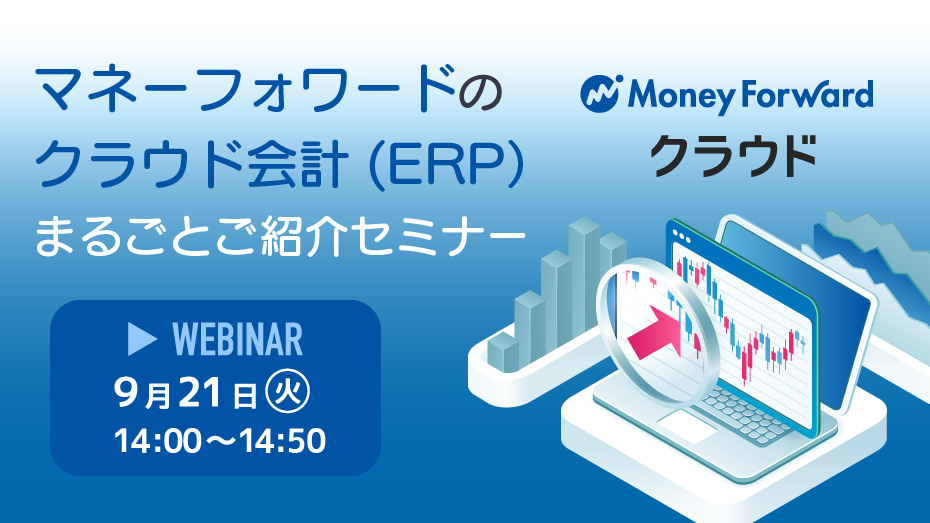 マネーフォワードの
クラウド会計 (ERP)
まるごとご紹介セミナー

Money Forward
クラウド

▶ WEBINAR
9月21日㊋
14:00〜14:50